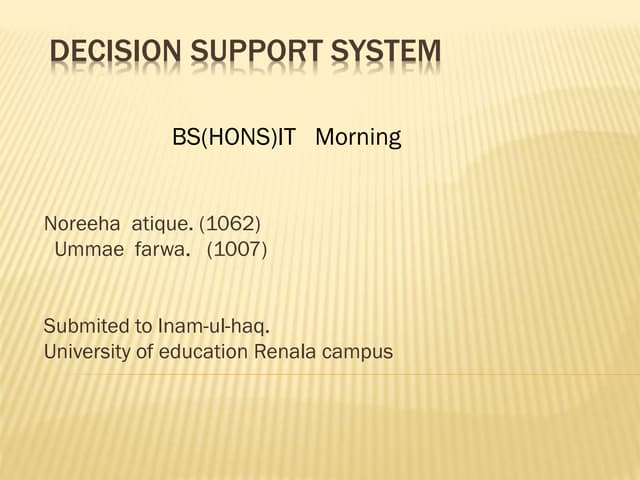 DECISION SUPPORT SYSTEM

BS(HONS)IT Morning

Noreeha atique. (1062)
Ummae farwa. (1007)

Submited to Inam-ul-haq.
University of education Renala campus